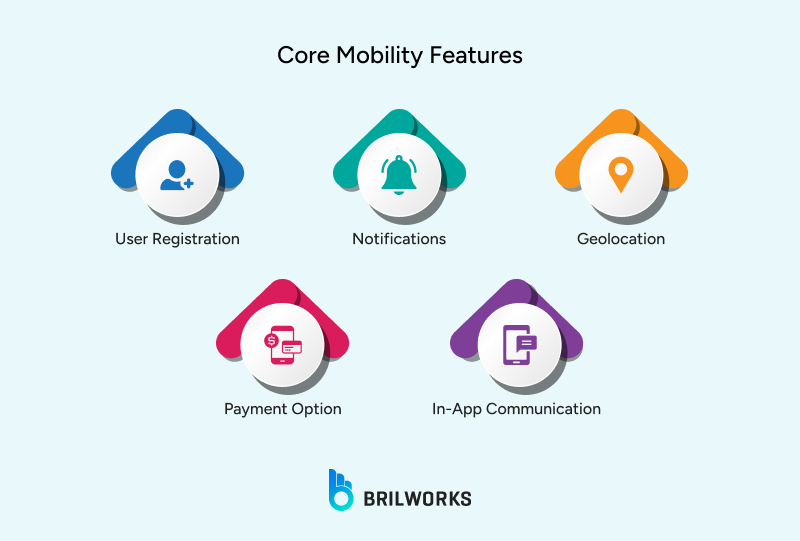 Core Mobility Features

User Registration

Notifications

Geolocation

Payment Option

In-App Communication

BRILWORKS